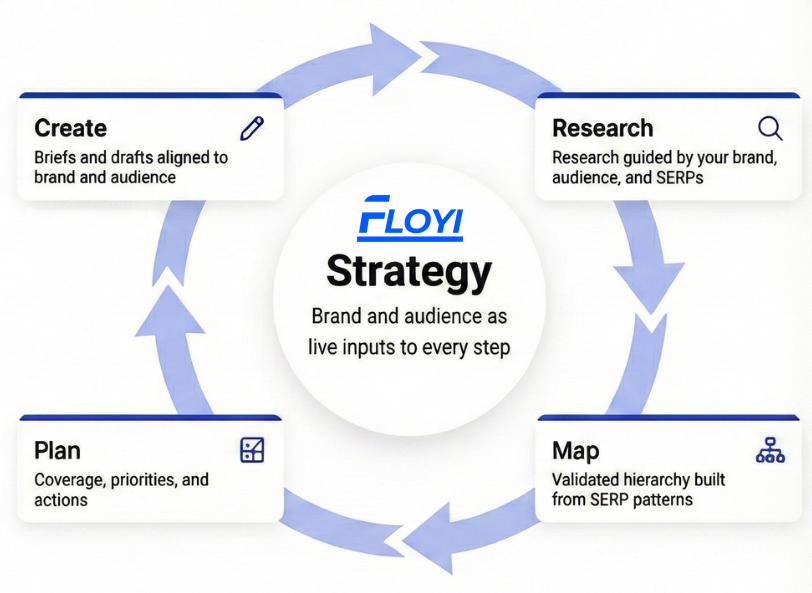 Create
Briefs and drafts aligned to brand and audience

Research
Research guided by your brand, audience, and SERPs

FLOYI
Strategy
Brand and audience as live inputs to every step

Plan
Coverage, priorities, and actions

Map
Validated hierarchy built from SERP patterns